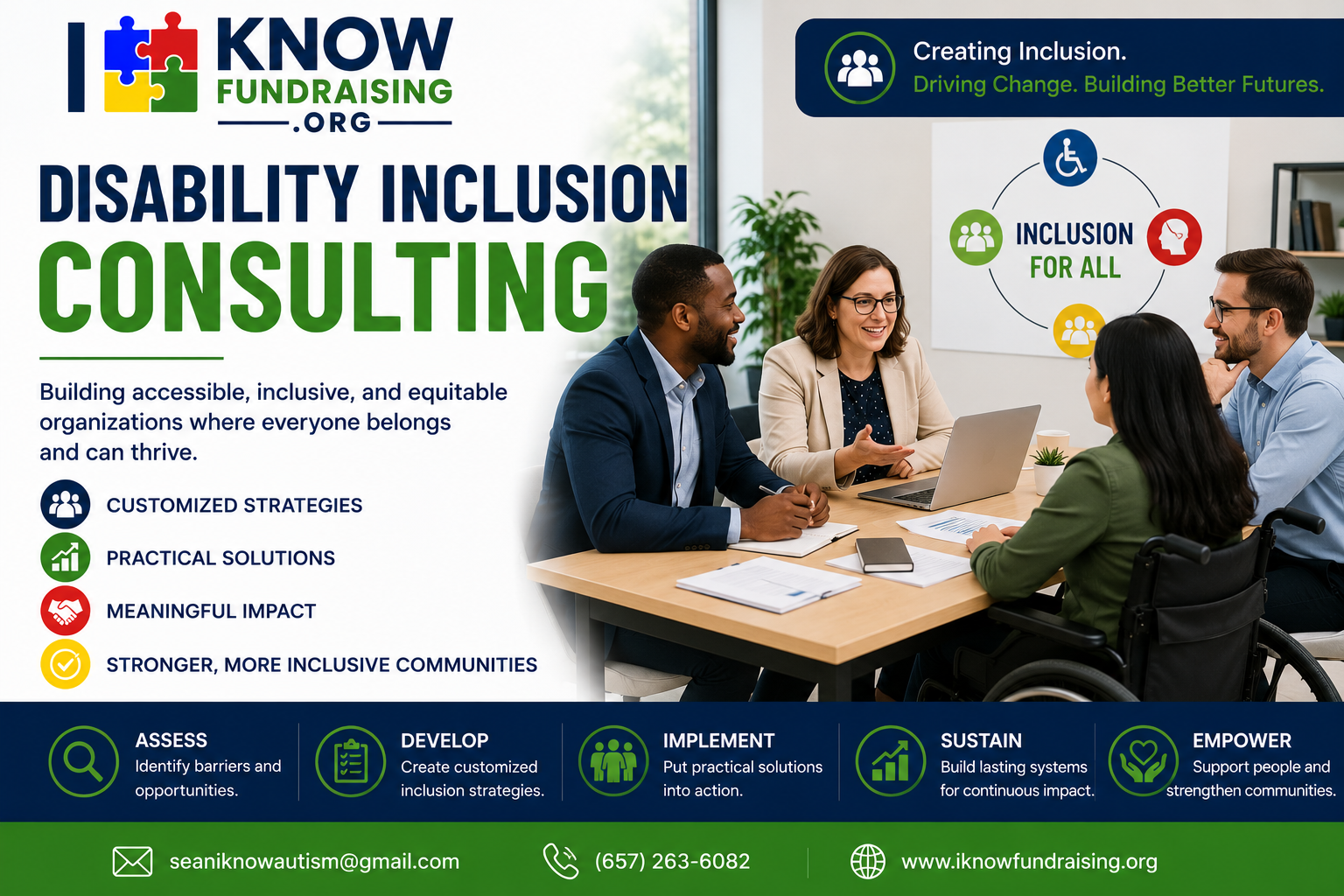 I KNOW FUNDRAISING .ORG

DISABILITY INCLUSION CONSULTING

Building accessible, inclusive, and equitable organizations where everyone belongs and can thrive.

CUSTOMIZED STRATEGIES
PRACTICAL SOLUTIONS
MEANINGFUL IMPACT
STRONGER, MORE INCLUSIVE COMMUNITIES

Creating Inclusion.
Driving Change. Building Better Futures.

INCLUSION FOR ALL

ASSESS
Identify barriers and opportunities.

DEVELOP
Create customized inclusion strategies.

IMPLEMENT
Put practical solutions into action.

SUSTAIN
Build lasting systems for continuous impact.

EMPOWER
Support people and strengthen communities.

seaniknowautism@gmail.com
(657) 263-6082
www.iknowfundraising.org